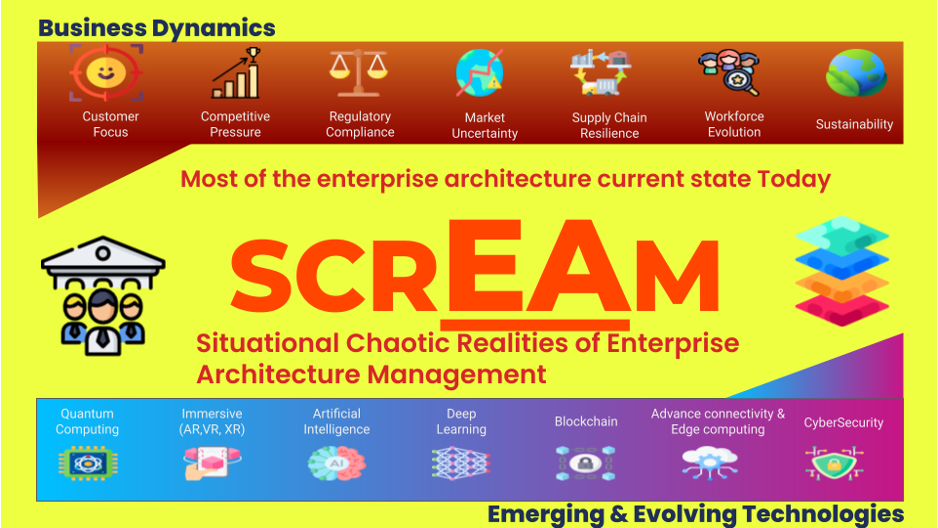 Business Dynamics

Customer Focus

Competitive Pressure

Regulatory Compliance

Market Uncertainty

Supply Chain Resilience

Workforce Evolution

Sustainability

Most of the enterprise architecture current state Today

SCREAM

Situational Chaotic Realities of Enterprise Architecture Management

Quantum Computing

Immersive (AR,VR, XR)

Artificial Intelligence

AI

Deep Learning

Blockchain

Advance connectivity & Edge computing

CyberSecurity

Emerging & Evolving Technologies